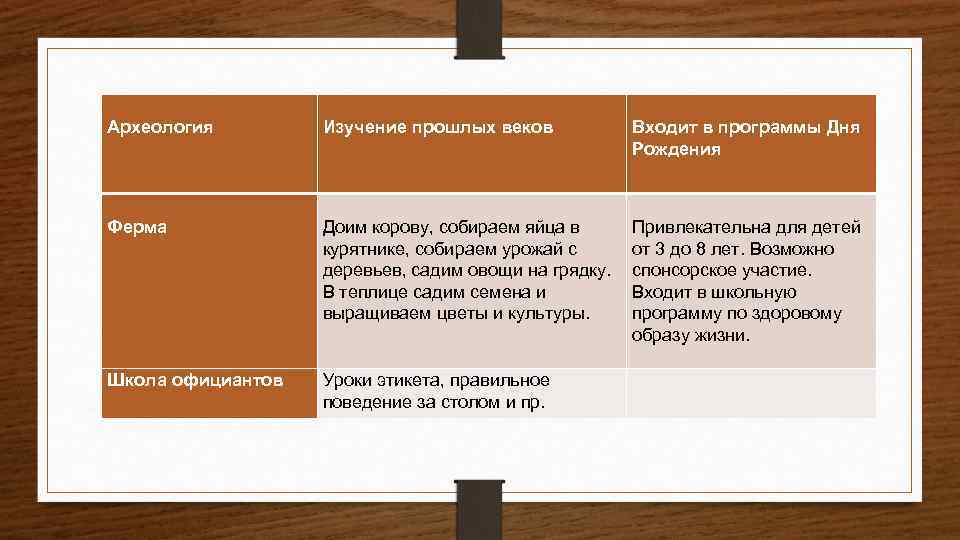 | Археология | Изучение прошлых веков | Входит в программы Дня Рождения |
|---|---|---|
| Ферма | Доим корову, собираем яйца в курятнике, собираем урожай с деревьев, садим овощи на грядку. В теплице садим семена и выращиваем цветы и культуры. | Привлекательна для детей от 3 до 8 лет. Возможно спонсорское участие. Входит в школьную программу по здоровому образу жизни. |
| Школа официантов | Уроки этикета, правильное поведение за столом и пр. | |